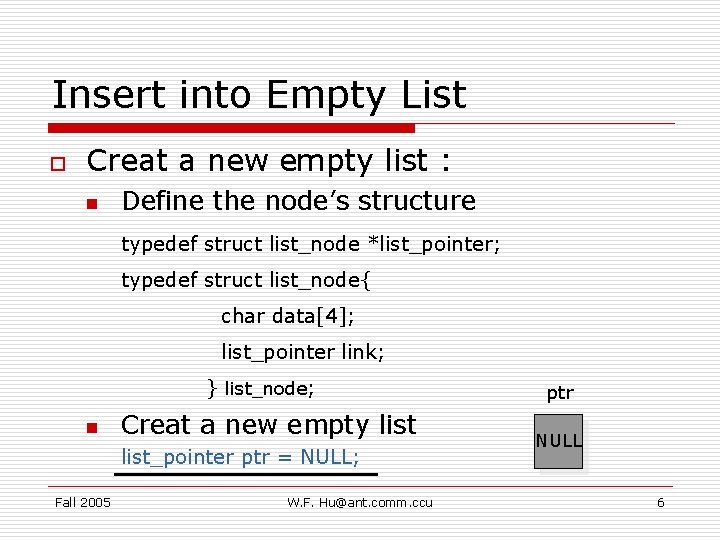 Insert into Empty List

Creat a new empty list :

Define the node's structure

typedef struct list_node *list_pointer;
typedef struct list_node{
char data[4];
list_pointer link;
} list_node;

Creat a new empty list
list_pointer ptr = NULL;

ptr

NULL

Fall 2005 W.F. Hu@ant.comm.ccu 6